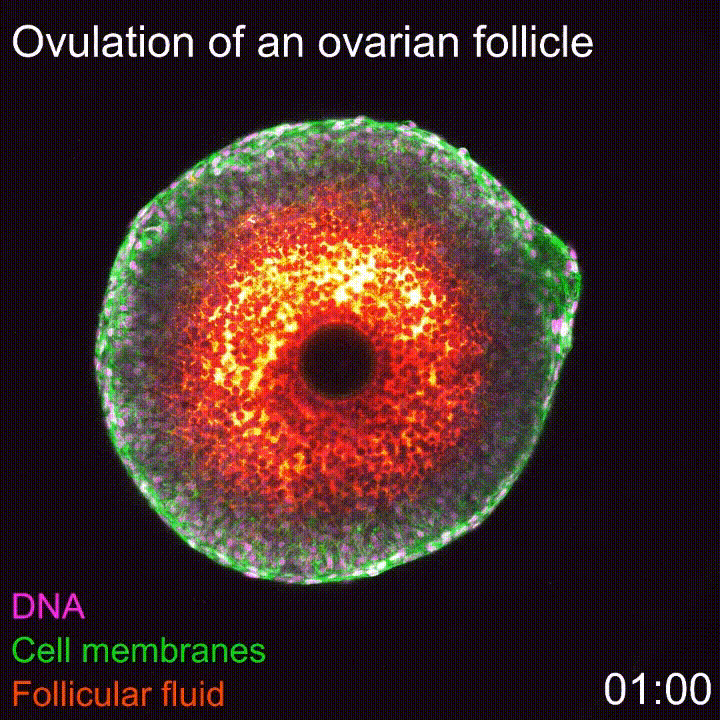 Ovulation of an ovarian follicle

DNA
Cell membranes
Follicular fluid

01:00